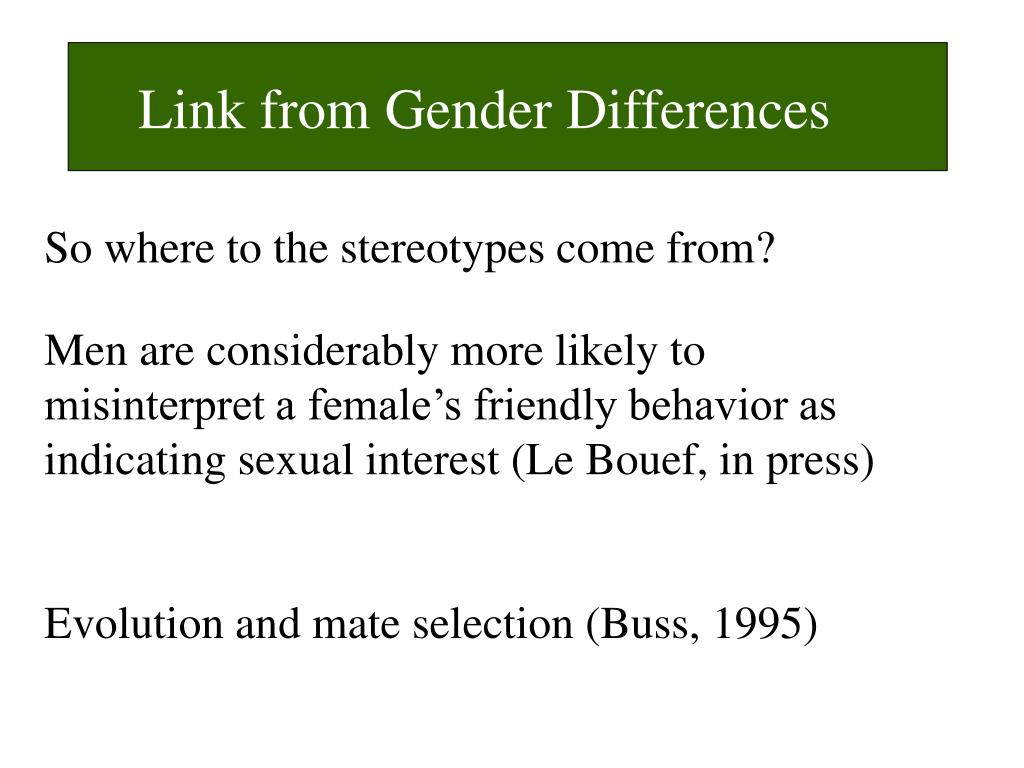 Link from Gender Differences

So where to the stereotypes come from?

Men are considerably more likely to misinterpret a female’s friendly behavior as indicating sexual interest (Le Bouef, in press)

Evolution and mate selection (Buss, 1995)